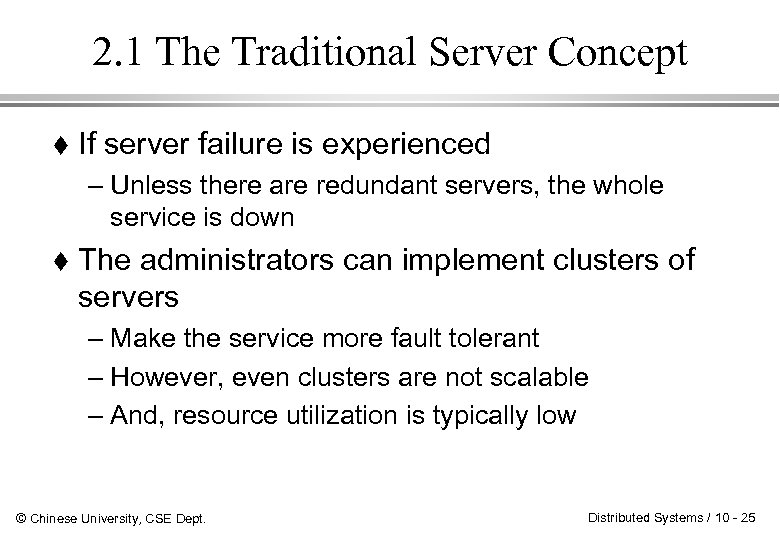 2.1 The Traditional Server Concept

♦ If server failure is experienced

– Unless there are redundant servers, the whole service is down

♦ The administrators can implement clusters of servers

– Make the service more fault tolerant

– However, even clusters are not scalable

– And, resource utilization is typically low

© Chinese University, CSE Dept.

Distributed Systems / 10 - 25